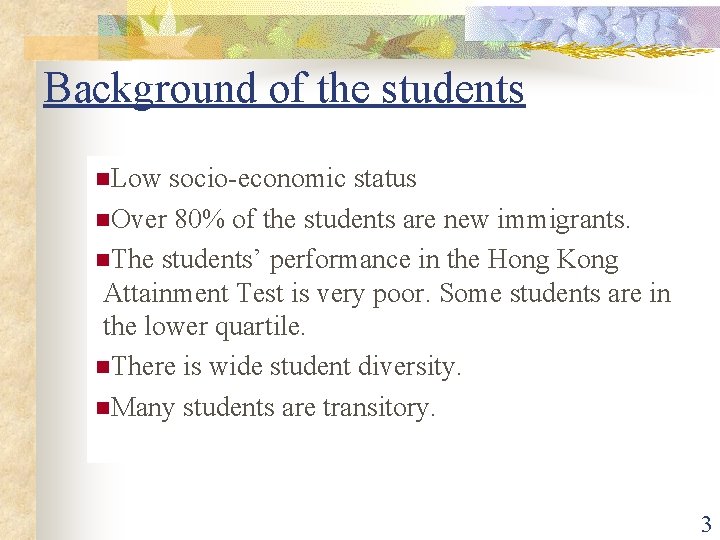 Background of the students

Low socio-economic status

Over 80% of the students are new immigrants.

The students’ performance in the Hong Kong Attainment Test is very poor. Some students are in the lower quartile.

There is wide student diversity.

Many students are transitory.

3